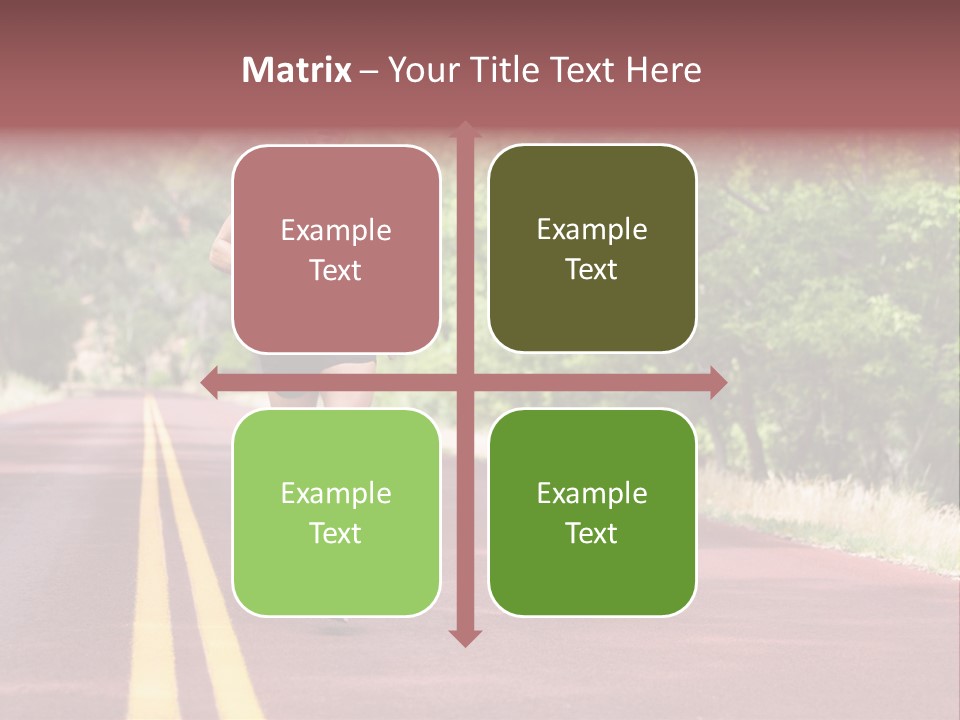 Matrix – Your Title Text Here

Example Text

Example Text

Example Text

Example Text